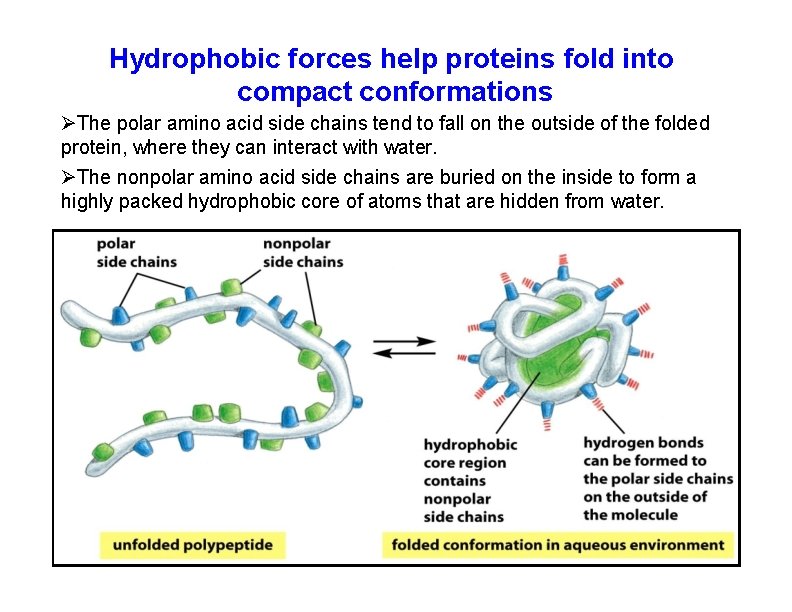 Hydrophobic forces help proteins fold into compact conformations

➢The polar amino acid side chains tend to fall on the outside of the folded protein, where they can interact with water.

➢The nonpolar amino acid side chains are buried on the inside to form a highly packed hydrophobic core of atoms that are hidden from water.

polar side chains

nonpolar side chains

hydrophobic core region contains nonpolar side chains

hydrogen bonds can be formed to the polar side chains on the outside of the molecule

unfolded polypeptide

folded conformation in aqueous environment